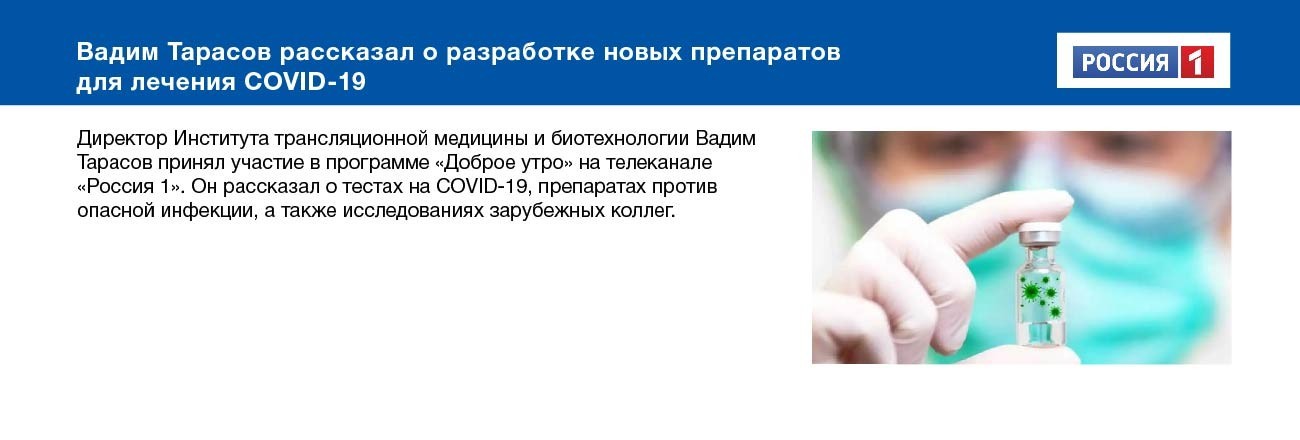 Вадим Тарасов рассказал о разработке новых препаратов для лечения COVID-19

РОССИЯ 1

Директор Института трансляционной медицины и биотехнологии Вадим Тарасов принял участие в программе «Доброе утро» на телеканале «Россия 1». Он рассказал о тестах на COVID-19, препаратах против опасной инфекции, а также исследованиях зарубежных коллег.